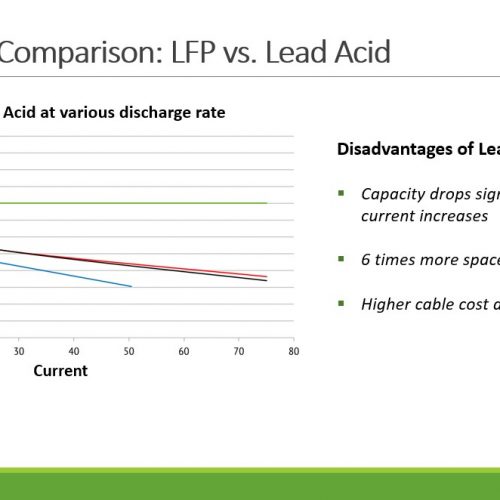 Comparison: LFP vs. Lead Acid

Acid at various discharge rate

30 40 50 60 70 80

Current

Disadvantages of Lea

▪ Capacity drops sign current increases

▪ 6 times more space

▪ Higher cable cost a